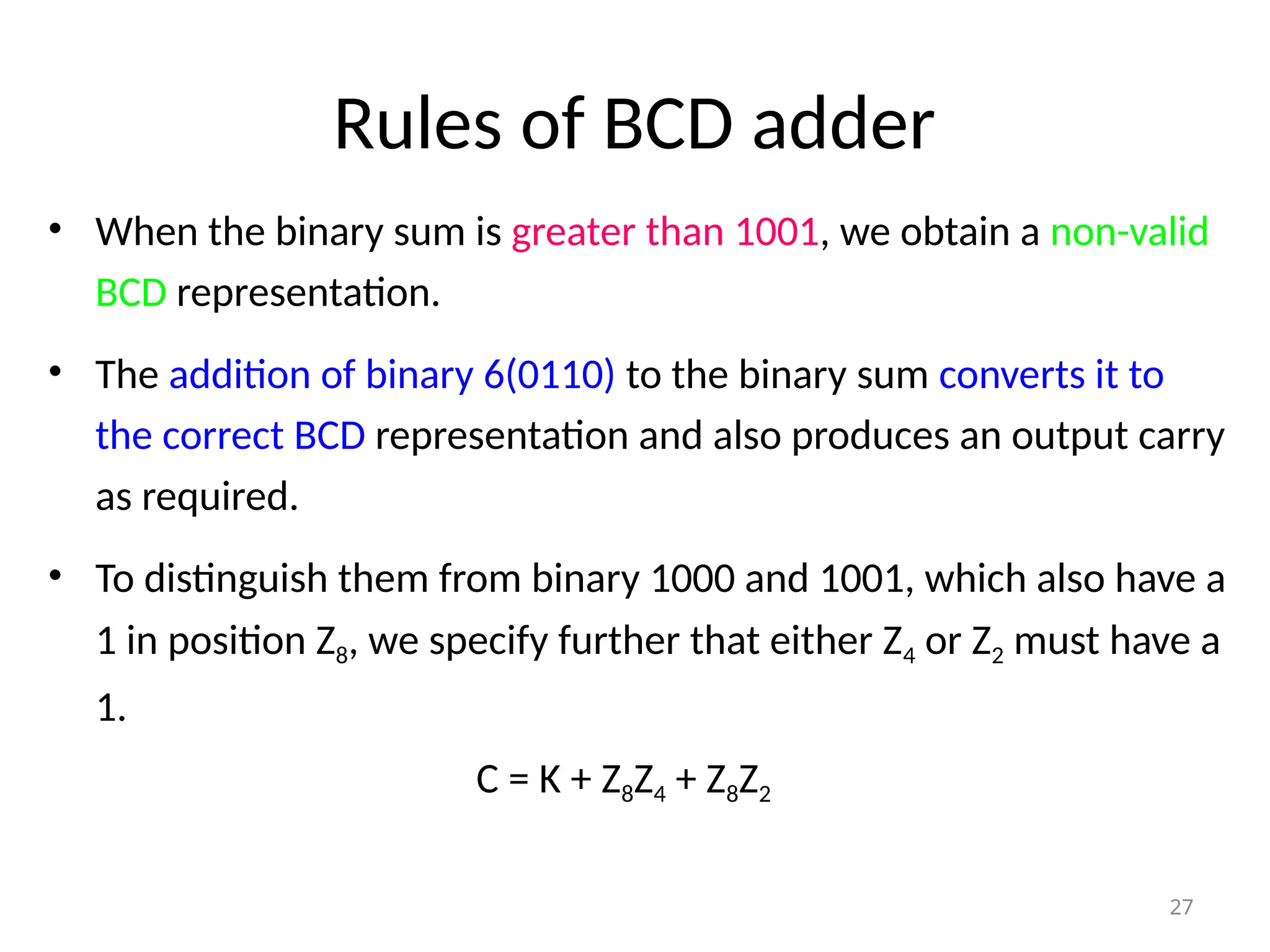 Rules of BCD adder

• When the binary sum is greater than 1001, we obtain a non-valid BCD representation.

• The addition of binary 6(0110) to the binary sum converts it to the correct BCD representation and also produces an output carry as required.

• To distinguish them from binary 1000 and 1001, which also have a 1 in position $Z_8$, we specify further that either $Z_4$ or $Z_2$ must have a 1.

$C = K + Z_8Z_4 + Z_8Z_2$

27